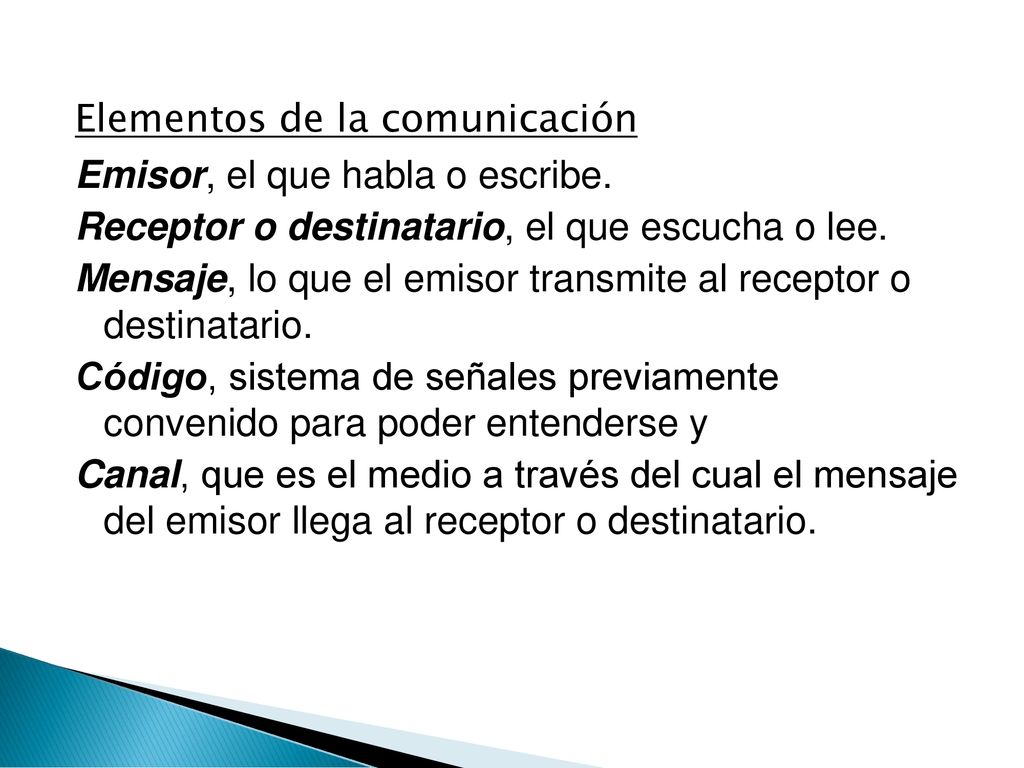 Elementos de la comunicación

Emisor, el que habla o escribe.

Receptor o destinatario, el que escucha o lee.

Mensaje, lo que el emisor transmite al receptor o destinatario.

Código, sistema de señales previamente convenido para poder entenderse y

Canal, que es el medio a través del cual el mensaje del emisor llega al receptor o destinatario.